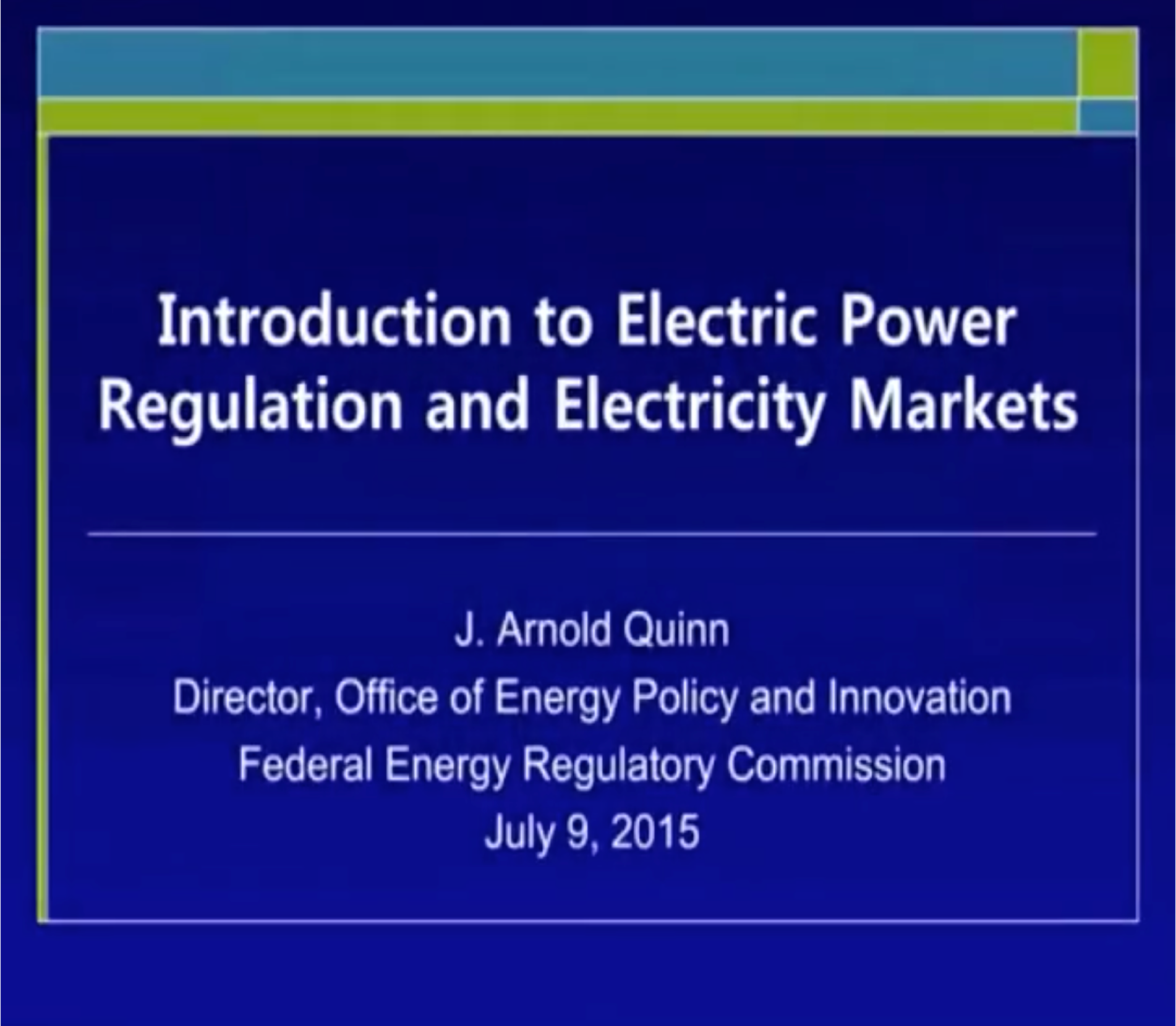 Introduction to Electric Power Regulation and Electricity Markets

J. Arnold Quinn
Director, Office of Energy Policy and Innovation
Federal Energy Regulatory Commission
July 9, 2015